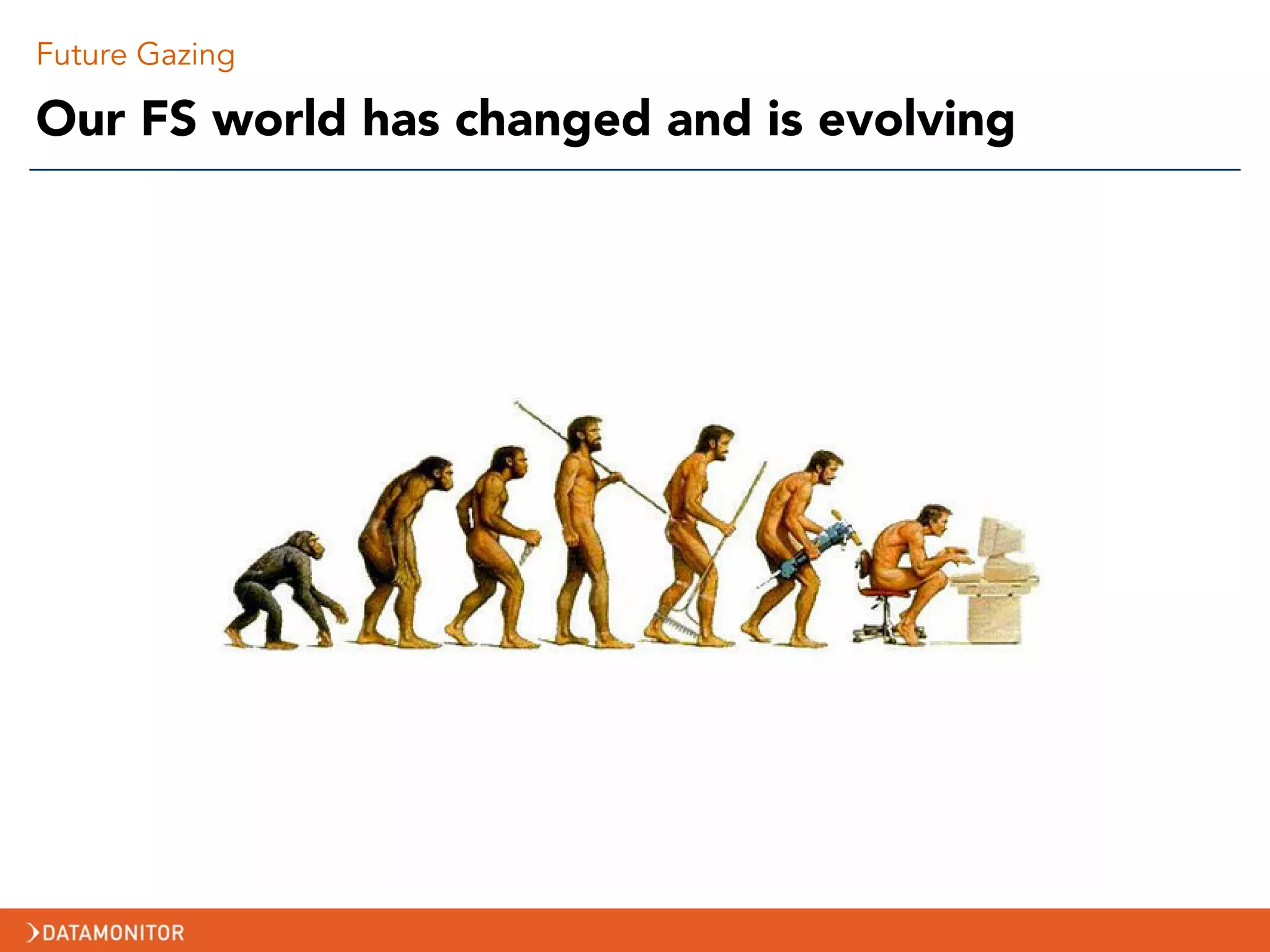 Future Gazing

Our FS world has changed and is evolving

DATAMONITOR